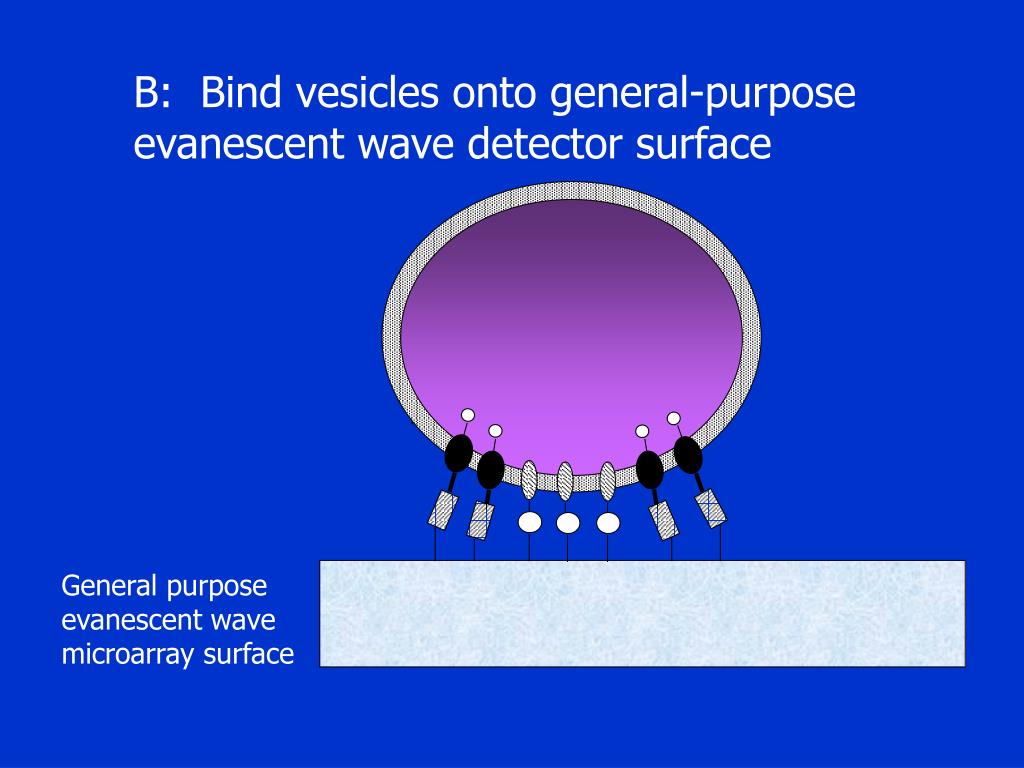 B: Bind vesicles onto general-purpose evanescent wave detector surface

General purpose
evanescent wave
microarray surface